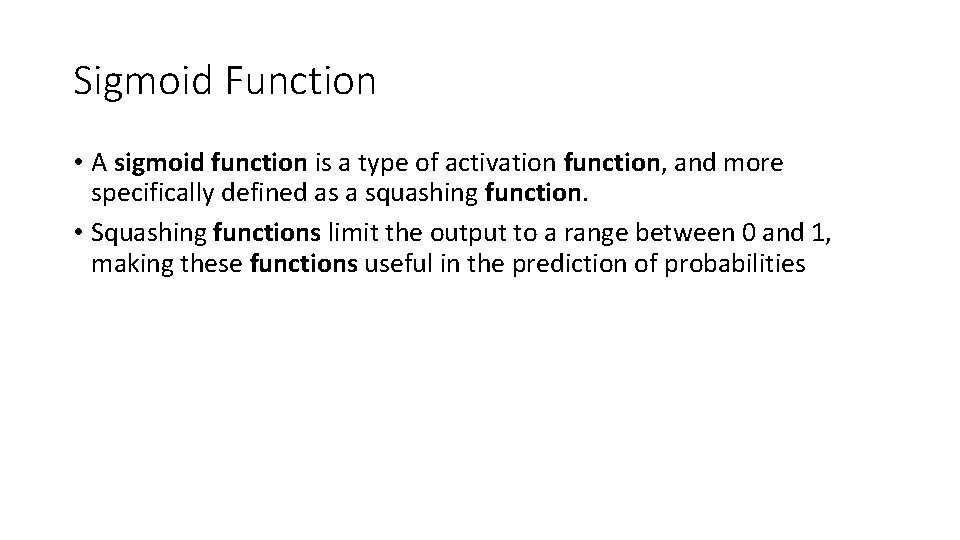 Sigmoid Function

• A sigmoid function is a type of activation function, and more specifically defined as a squashing function.

• Squashing functions limit the output to a range between 0 and 1, making these functions useful in the prediction of probabilities